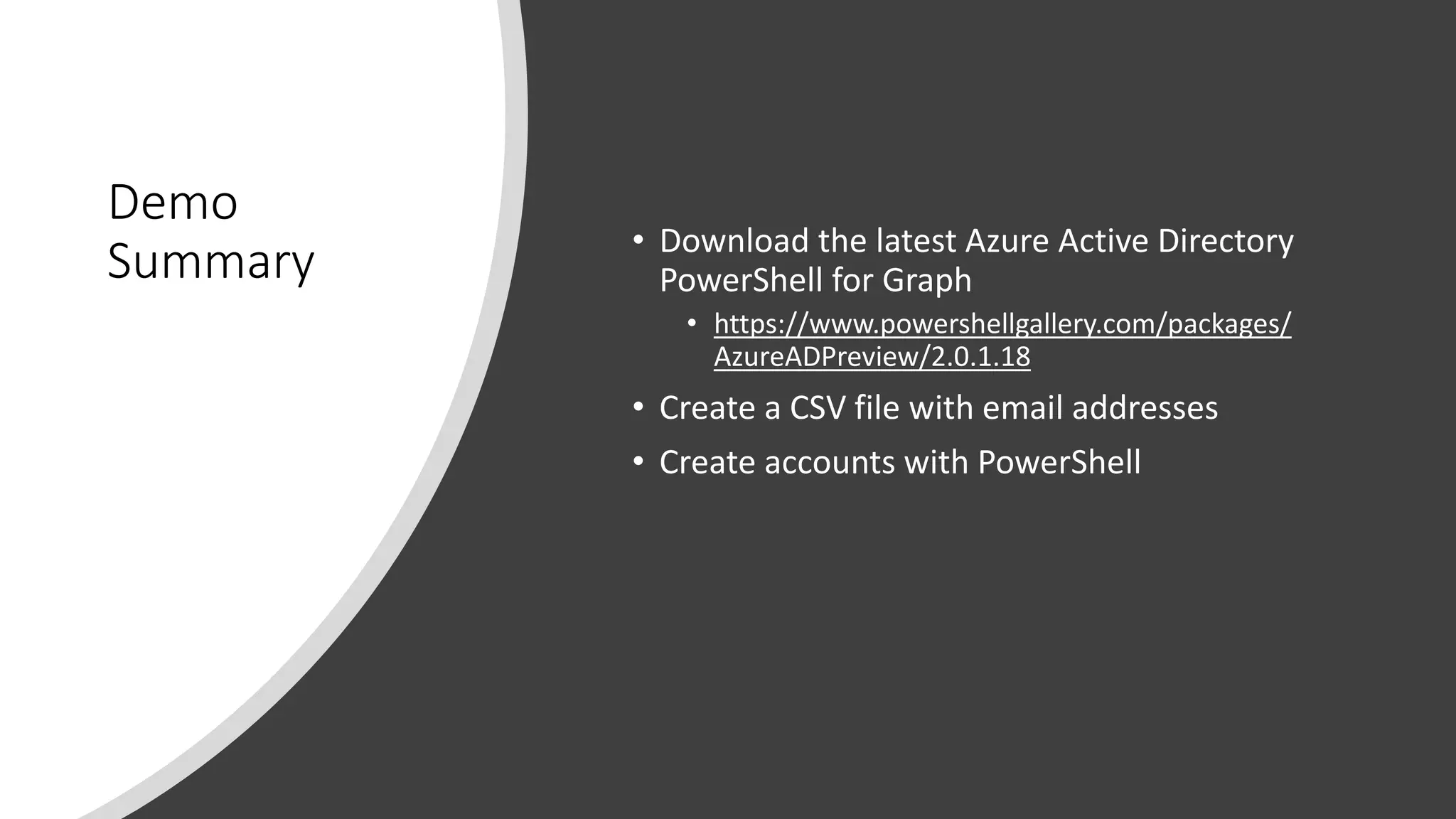 Demo Summary

• Download the latest Azure Active Directory PowerShell for Graph
  • https://www.powershellgallery.com/packages/AzureADPreview/2.0.1.18
• Create a CSV file with email addresses
• Create accounts with PowerShell